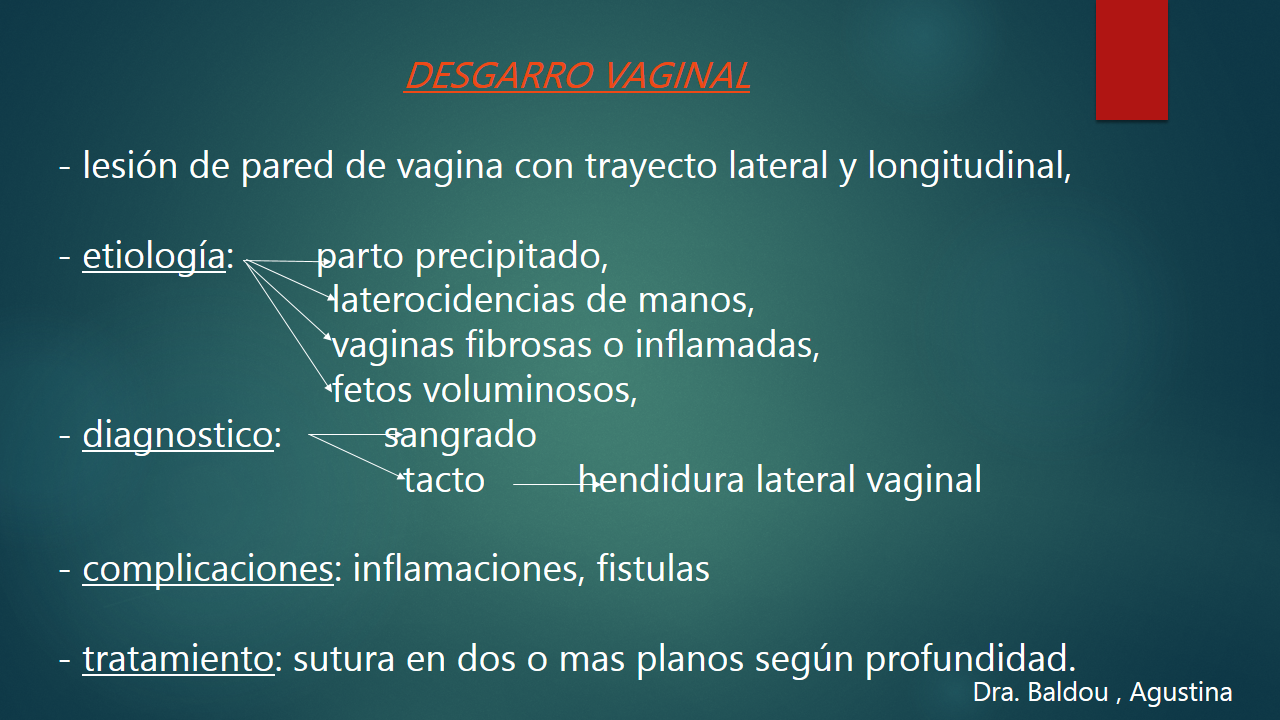 DESGARRO VAGINAL

- lesión de pared de vagina con trayecto lateral y longitudinal,

- etiología: parto precipitado,
laterocidencias de manos,
vaginas fibrosas o inflamadas,
fetos voluminosos,

- diagnostico: sangrado
tacto hendidura lateral vaginal

- complicaciones: inflamaciones, fistulas

- tratamiento: sutura en dos o mas planos según profundidad.

Dra. Baldou , Agustina